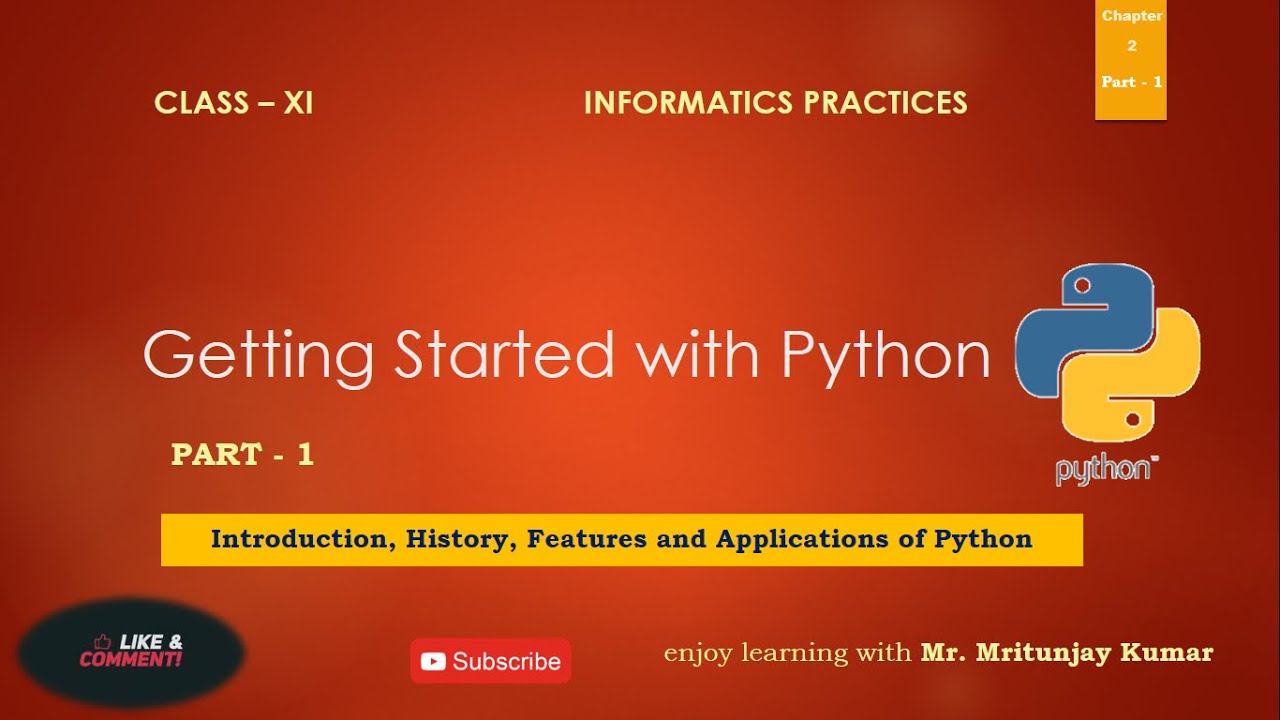 Chapter
2
Part - 1

CLASS – XI

INFORMATICS PRACTICES

Getting Started with Python

python™

PART - 1

Introduction, History, Features and Applications of Python

LIKE & COMMENT!

Subscribe

enjoy learning with Mr. Mritunjay Kumar